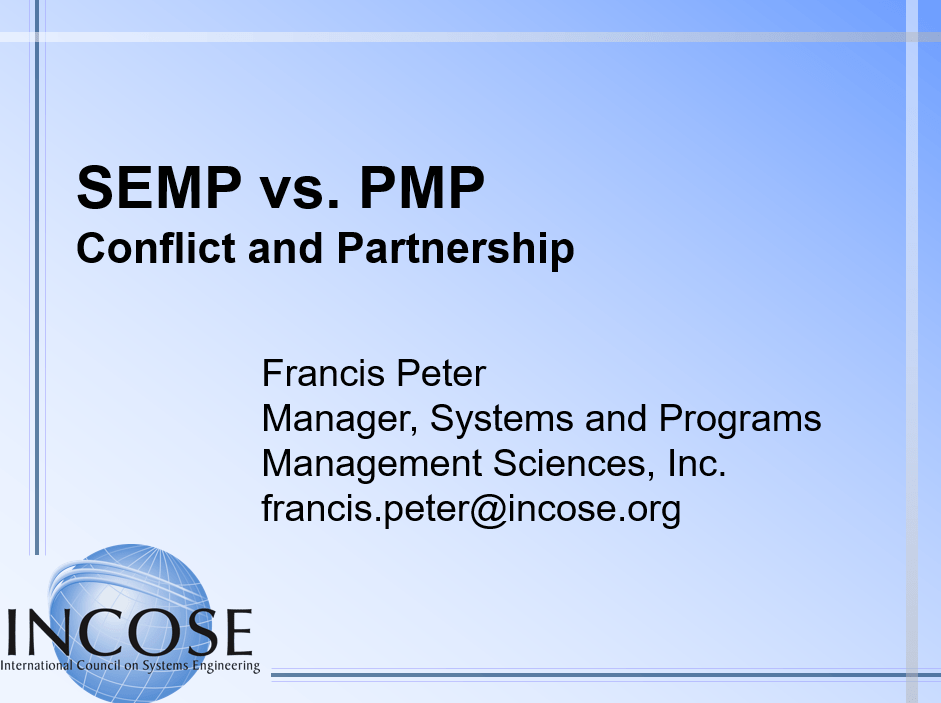 SEMP vs. PMP
Conflict and Partnership

Francis Peter
Manager, Systems and Programs
Management Sciences, Inc.
francis.peter@incose.org

INCOSE
International Council on Systems Engineering